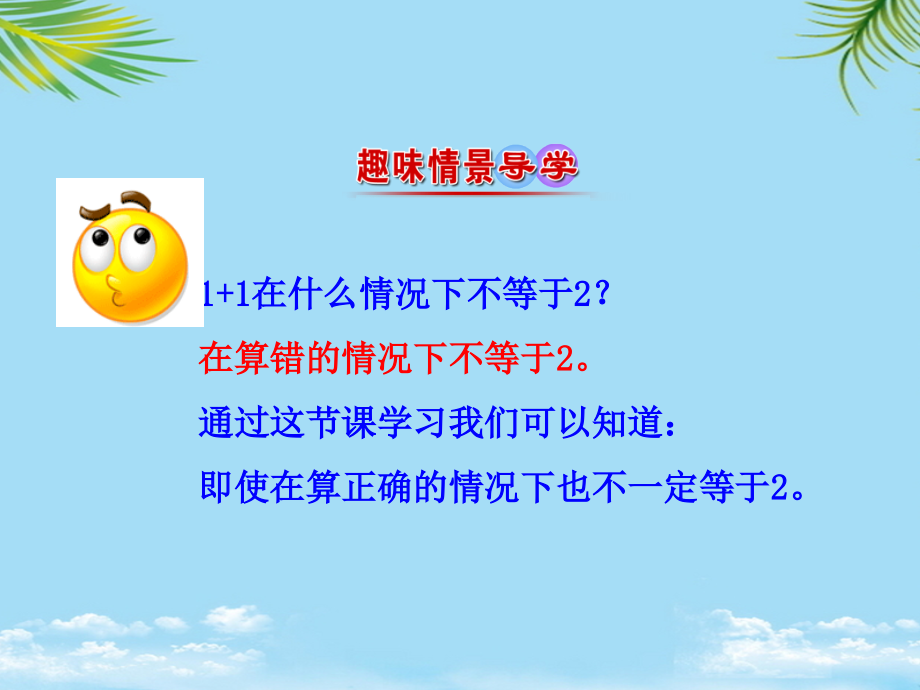 趣味情景导学

1+1在什么情况下不等于2？

在算错的情况下不等于2。

通过这节课学习我们可以知道：

即使在算正确的情况下也不一定等于2。